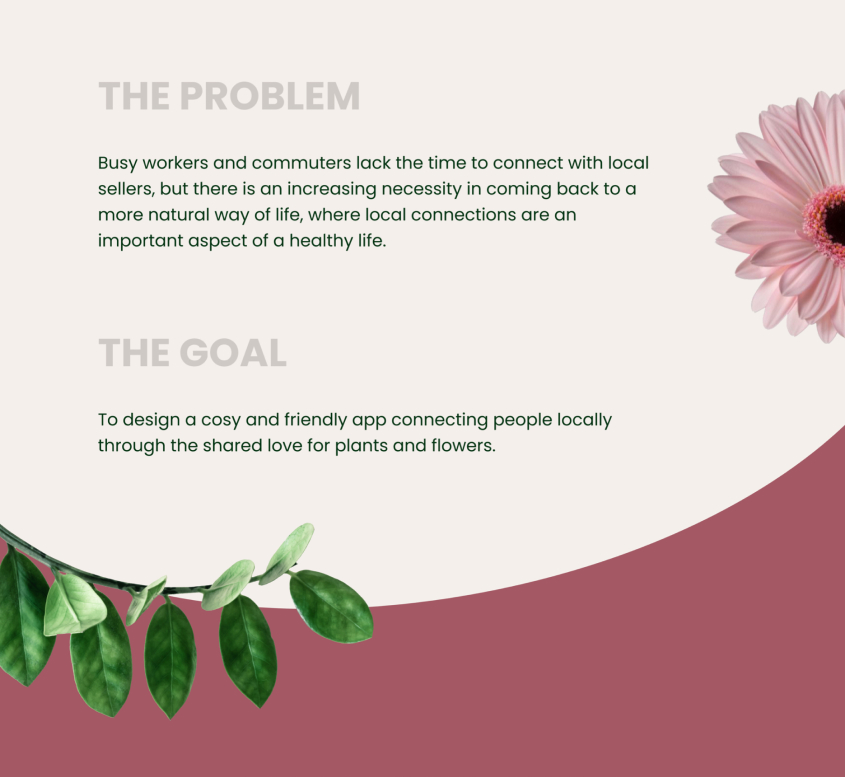 THE PROBLEM

Busy workers and commuters lack the time to connect with local sellers, but there is an increasing necessity in coming back to a more natural way of life, where local connections are an important aspect of a healthy life.

THE GOAL

To design a cosy and friendly app connecting people locally through the shared love for plants and flowers.